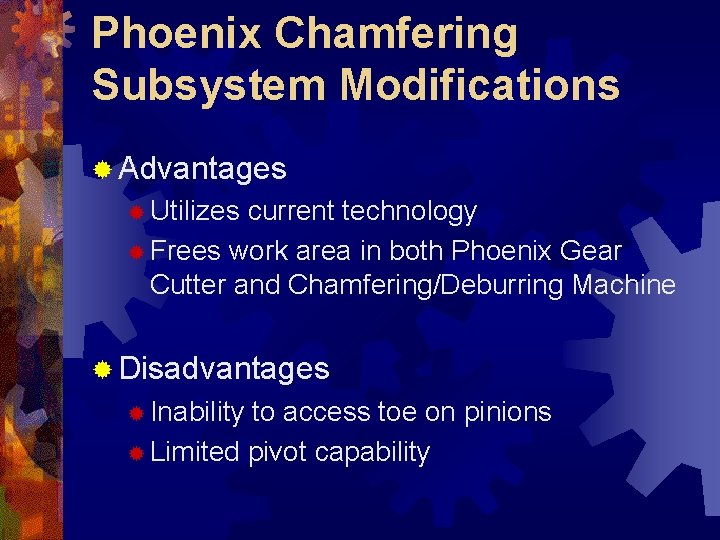 Phoenix Chamfering Subsystem Modifications

Advantages

Utilizes current technology

Frees work area in both Phoenix Gear Cutter and Chamfering/Deburring Machine

Disadvantages

Inability to access toe on pinions

Limited pivot capability